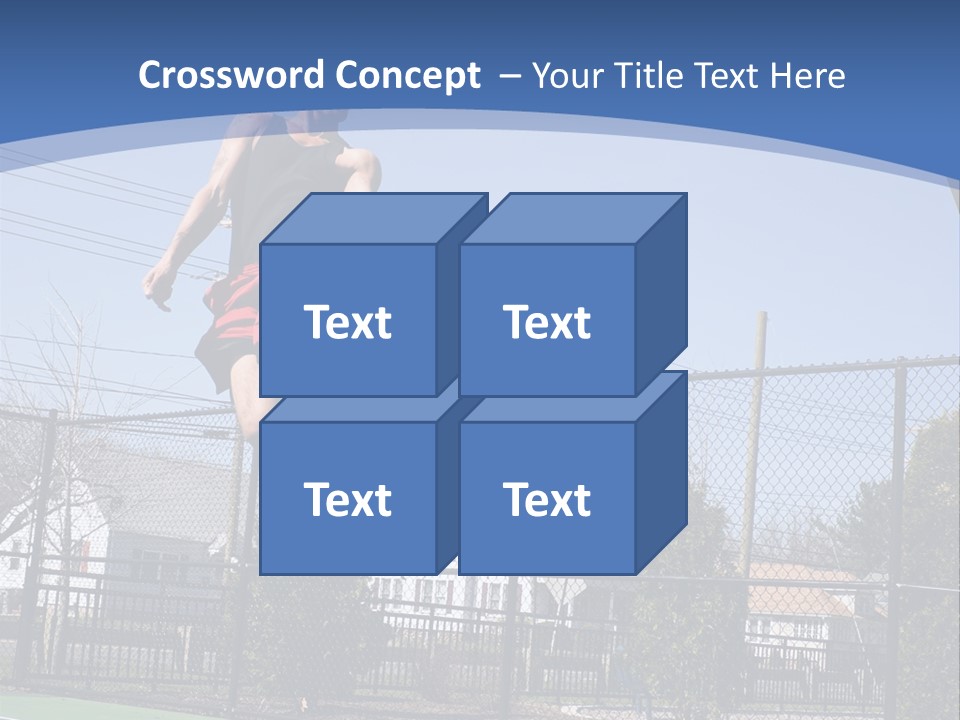 Crossword Concept – Your Title Text Here

Text

Text

Text

Text